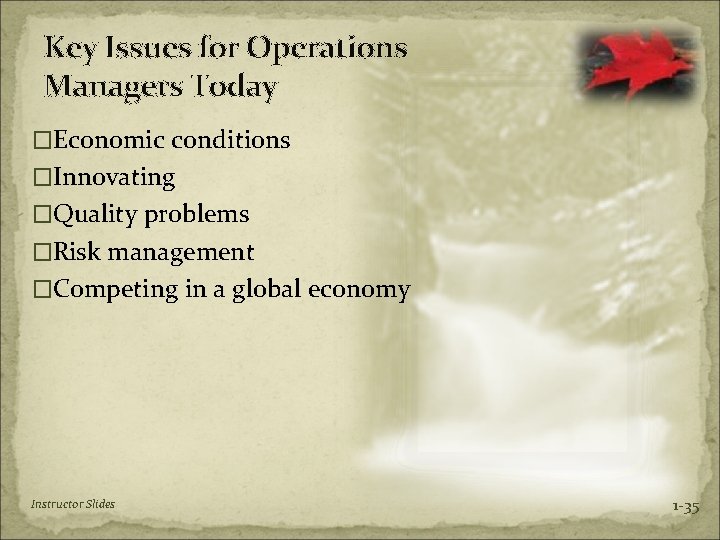 Key Issues for Operations Managers Today

□Economic conditions
□Innovating
□Quality problems
□Risk management
□Competing in a global economy

Instructor Slides

1-35